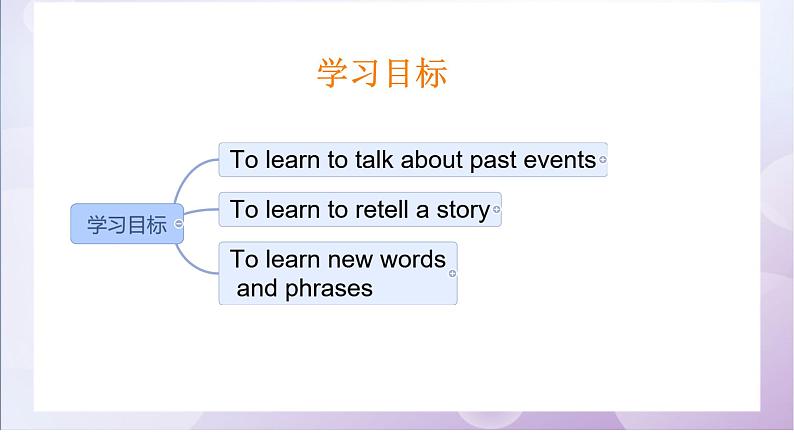 学习目标

学习目标

To learn to talk about past events

To learn to retell a story

To learn new words and phrases